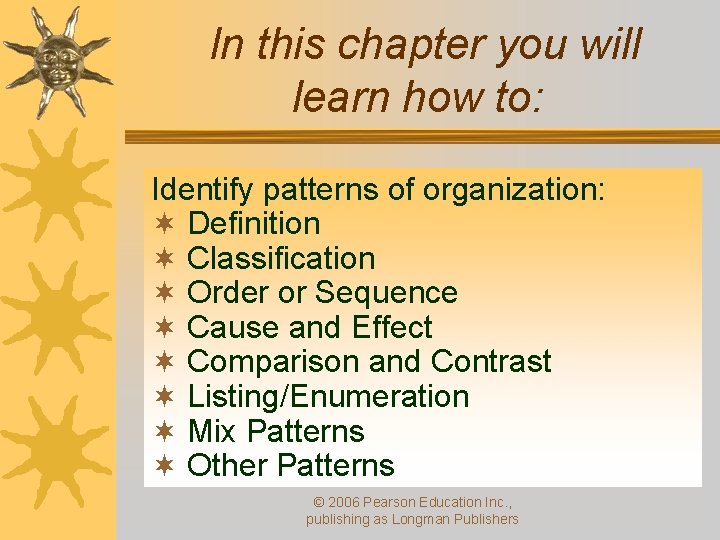 In this chapter you will learn how to:

Identify patterns of organization:
✶ Definition
✶ Classification
✶ Order or Sequence
✶ Cause and Effect
✶ Comparison and Contrast
✶ Listing/Enumeration
✶ Mix Patterns
✶ Other Patterns

© 2006 Pearson Education Inc., publishing as Longman Publishers